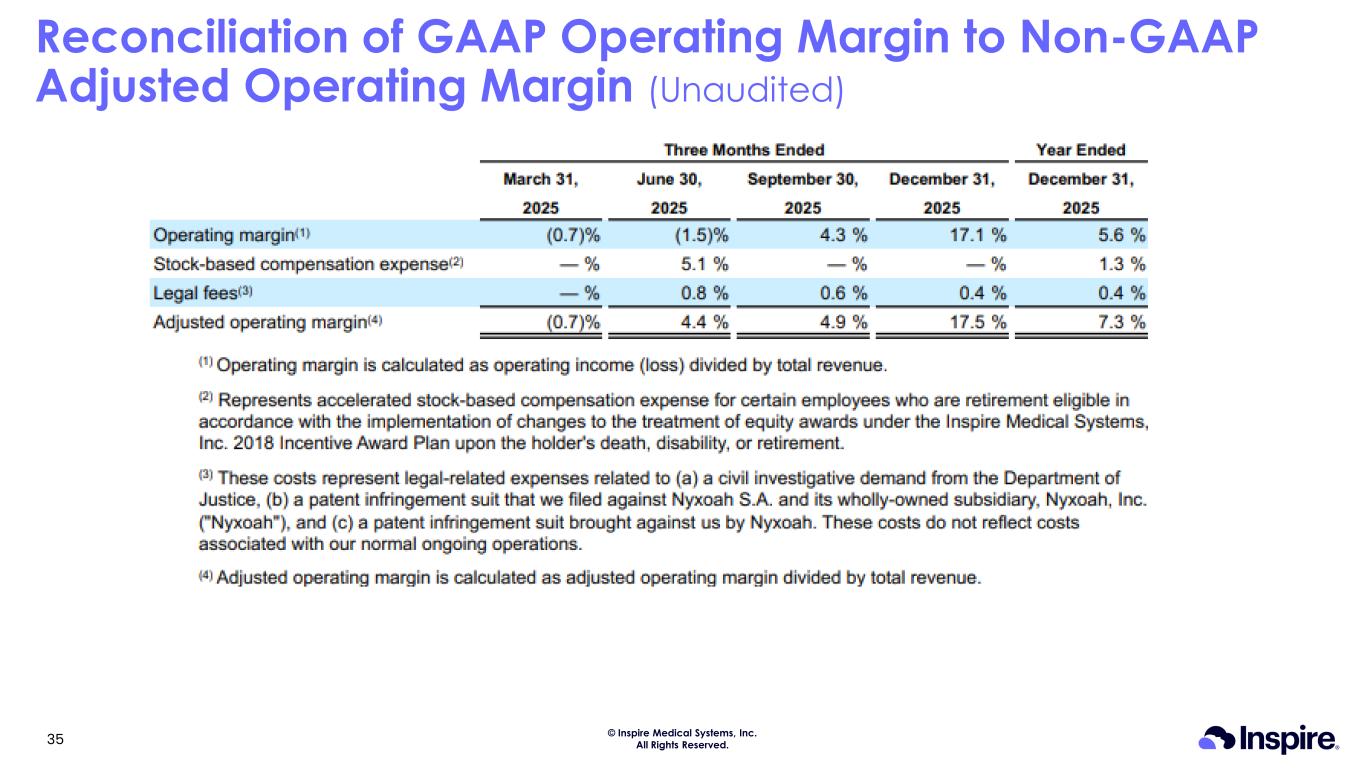 Reconciliation of GAAP Operating Margin to Non-GAAP Adjusted Operating Margin (Unaudited)

| | Three Months Ended | | | | Year Ended |
|---|---|---|---|---|---|
| | March 31, 2025 | June 30, 2025 | September 30, 2025 | December 31, 2025 | December 31, 2025 |
| Operating margin$^{(1)}$ | (0.7)% | (1.5)% | 4.3 % | 17.1 % | 5.6 % |
| Stock-based compensation expense$^{(2)}$ | — % | 5.1 % | — % | — % | 1.3 % |
| Legal fees$^{(3)}$ | — % | 0.8 % | 0.6 % | 0.4 % | 0.4 % |
| Adjusted operating margin$^{(4)}$ | (0.7)% | 4.4 % | 4.9 % | 17.5 % | 7.3 % |

$^{(1)}$ Operating margin is calculated as operating income (loss) divided by total revenue.

$^{(2)}$ Represents accelerated stock-based compensation expense for certain employees who are retirement eligible in accordance with the implementation of changes to the treatment of equity awards under the Inspire Medical Systems, Inc. 2018 Incentive Award Plan upon the holder's death, disability, or retirement.

$^{(3)}$ These costs represent legal-related expenses related to (a) a civil investigative demand from the Department of Justice, (b) a patent infringement suit that we filed against Nyxoah S.A. and its wholly-owned subsidiary, Nyxoah, Inc. ("Nyxoah"), and (c) a patent infringement suit brought against us by Nyxoah. These costs do not reflect costs associated with our normal ongoing operations.

$^{(4)}$ Adjusted operating margin is calculated as adjusted operating margin divided by total revenue.

35

© Inspire Medical Systems, Inc.
All Rights Reserved.

Inspire.